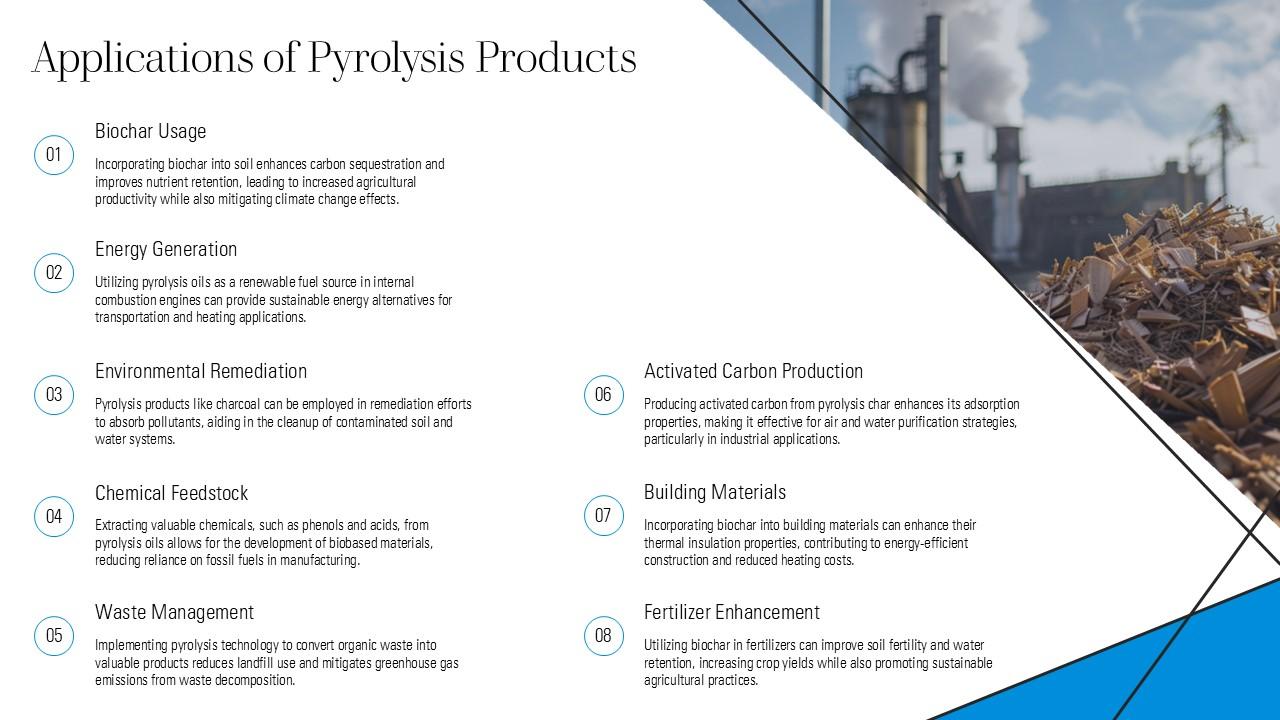 Applications of Pyrolysis Products

01

Biochar Usage

Incorporating biochar into soil enhances carbon sequestration and improves nutrient retention, leading to increased agricultural productivity while also mitigating climate change effects.

02

Energy Generation

Utilizing pyrolysis oils as a renewable fuel source in internal combustion engines can provide sustainable energy alternatives for transportation and heating applications.

03

Environmental Remediation

Pyrolysis products like charcoal can be employed in remediation efforts to absorb pollutants, aiding in the cleanup of contaminated soil and water systems.

04

Chemical Feedstock

Extracting valuable chemicals, such as phenols and acids, from pyrolysis oils allows for the development of biobased materials, reducing reliance on fossil fuels in manufacturing.

05

Waste Management

Implementing pyrolysis technology to convert organic waste into valuable products reduces landfill use and mitigates greenhouse gas emissions from waste decomposition.

06

Activated Carbon Production

Producing activated carbon from pyrolysis char enhances its adsorption properties, making it effective for air and water purification strategies, particularly in industrial applications.

07

Building Materials

Incorporating biochar into building materials can enhance their thermal insulation properties, contributing to energy-efficient construction and reduced heating costs.

08

Fertilizer Enhancement

Utilizing biochar in fertilizers can improve soil fertility and water retention, increasing crop yields while also promoting sustainable agricultural practices.